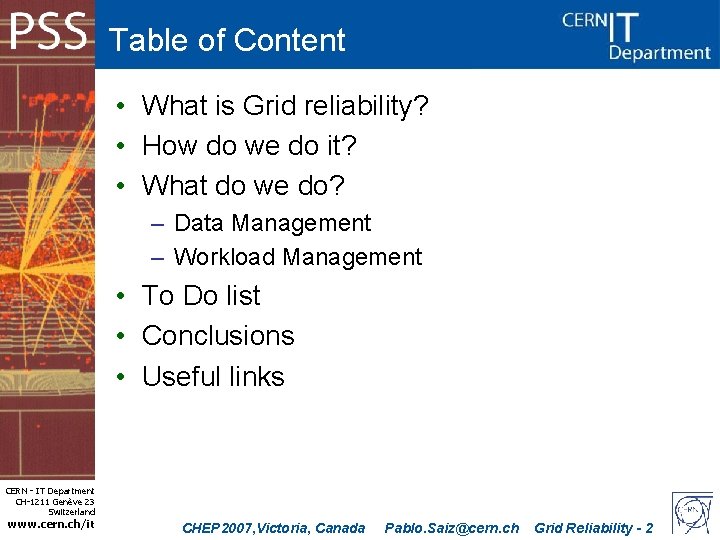 PSS

Table of Content

CERN IT Department

• What is Grid reliability?
• How do we do it?
• What do we do?
– Data Management
– Workload Management
• To Do list
• Conclusions
• Useful links

CERN - IT Department
CH-1211 Genève 23
Switzerland
www.cern.ch/it

CHEP 2007, Victoria, Canada Pablo.Saiz@cern.ch Grid Reliability - 2